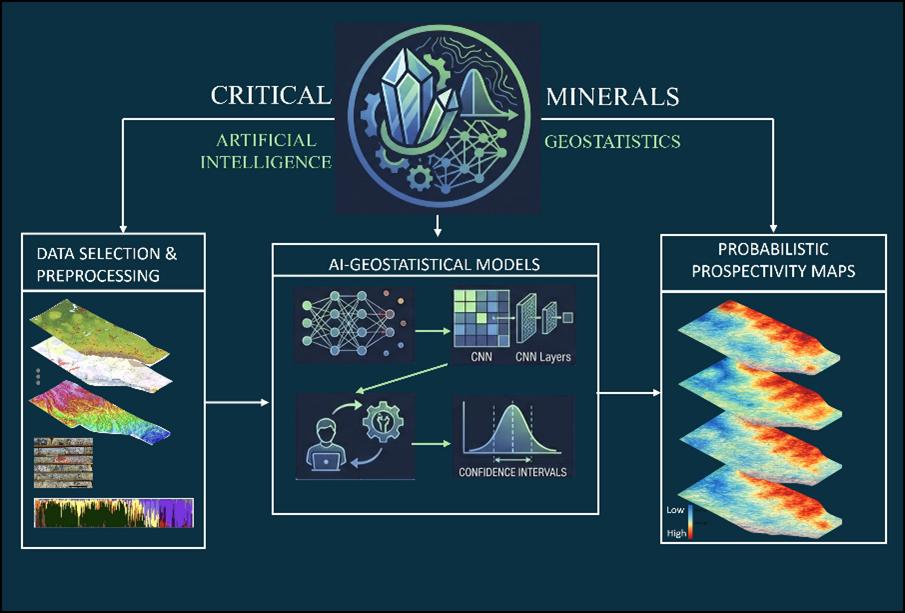 CRITICAL MINERALS

ARTIFICIAL INTELLIGENCE

GEOSTATISTICS

DATA SELECTION & PREPROCESSING

AI-GEOSTATISTICAL MODELS

CNN

CNN Layers

CONFIDENCE INTERVALS

PROBABILISTIC PROSPECTIVITY MAPS

Low

High